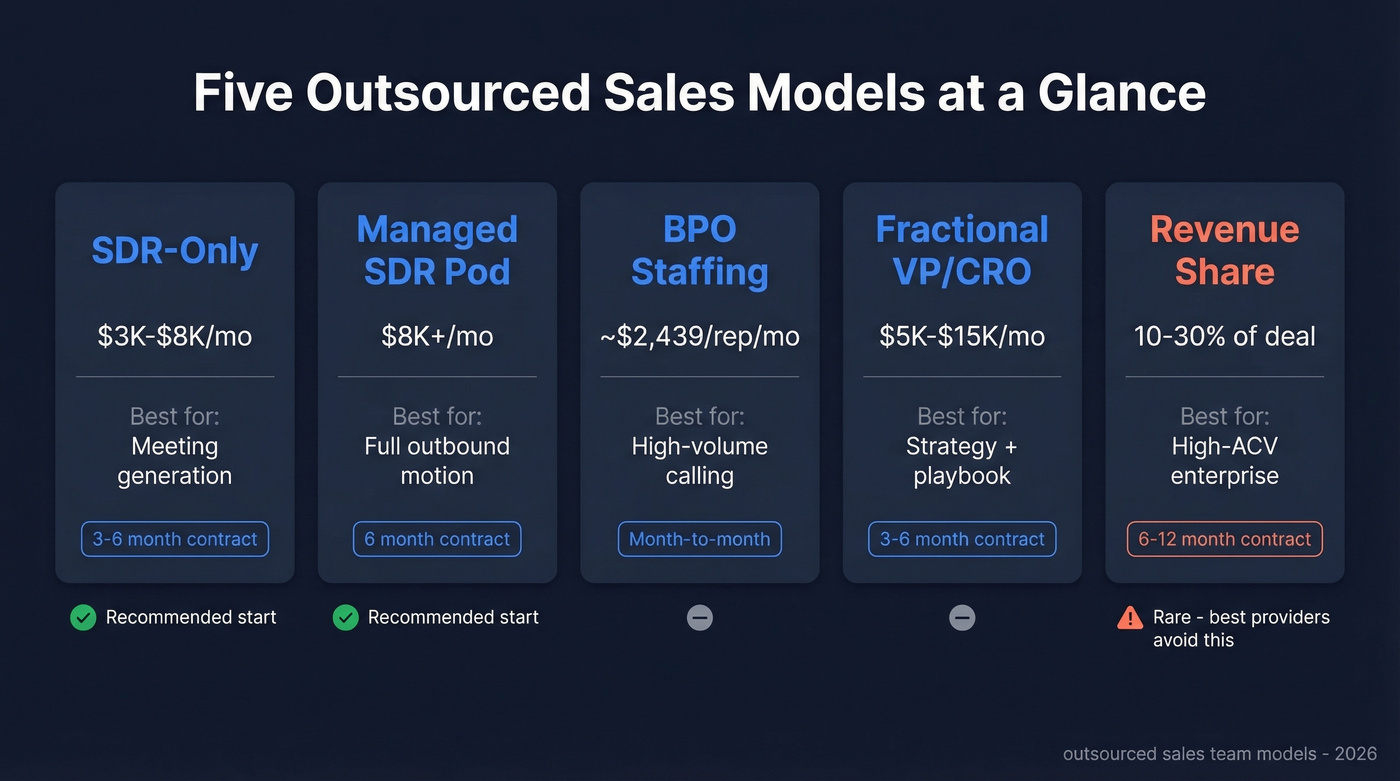 Five Outsourced Sales Models at a Glance

SDR-Only

\$3K-\$8K/mo

Best for:
Meeting generation

3-6 month contract

Recommended start

Managed SDR Pod

\$8K+/mo

Best for:
Full outbound motion

6 month contract

Recommended start

BPO Staffing

~\$2,439/rep/mo

Best for:
High-volume calling

Month-to-month

Fractional VP/CRO

\$5K-\$15K/mo

Best for:
Strategy + playbook

3-6 month contract

Revenue Share

10-30% of deal

Best for:
High-ACV enterprise

6-12 month contract

Rare - best providers avoid this

outsourced sales team models - 2026